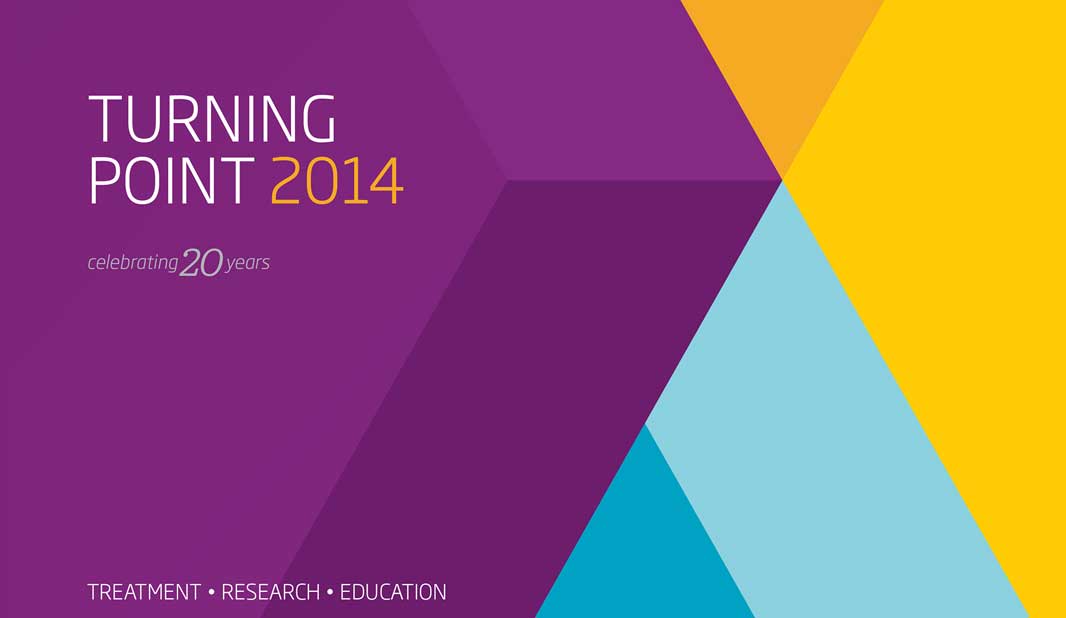 TURNING POINT 2014

celebrating 20 years

TREATMENT • RESEARCH • EDUCATION